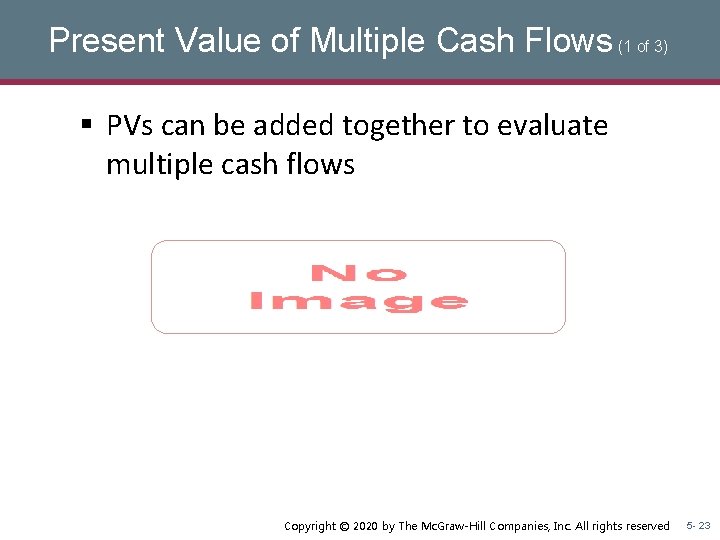 Present Value of Multiple Cash Flows (1 of 3)

▪ PVs can be added together to evaluate multiple cash flows

No Image

Copyright © 2020 by The McGraw-Hill Companies, Inc. All rights reserved

5- 23